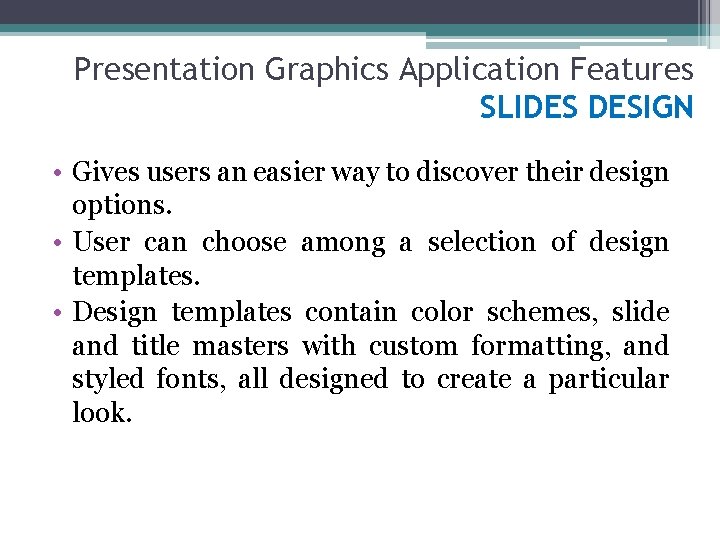 Presentation Graphics Application Features
SLIDES DESIGN

• Gives users an easier way to discover their design options.
• User can choose among a selection of design templates.
• Design templates contain color schemes, slide and title masters with custom formatting, and styled fonts, all designed to create a particular look.